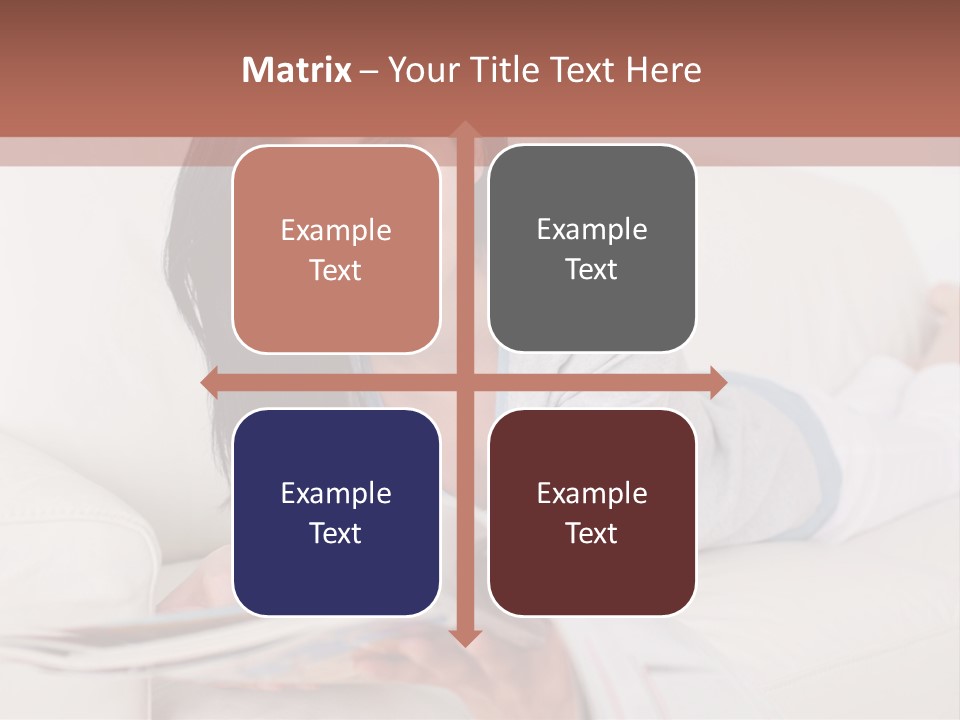 Matrix – Your Title Text Here

Example Text

Example Text

Example Text

Example Text